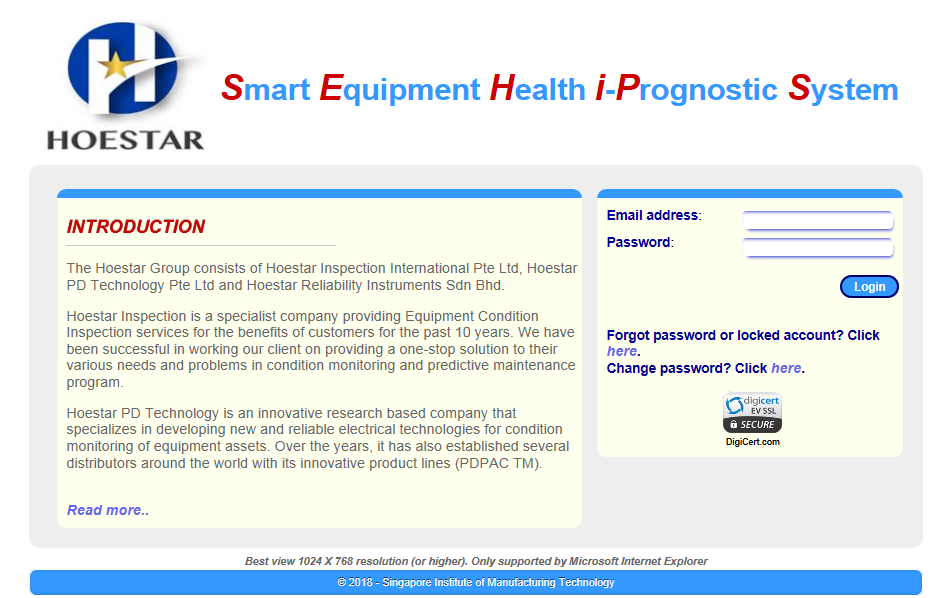 HOESTAR

Smart Equipment Health i-Prognostic System

INTRODUCTION

The Hoestar Group consists of Hoestar Inspection International Pte Ltd, Hoestar PD Technology Pte Ltd and Hoestar Reliability Instruments Sdn Bhd.

Hoestar Inspection is a specialist company providing Equipment Condition Inspection services for the benefits of customers for the past 10 years. We have been successful in working our client on providing a one-stop solution to their various needs and problems in condition monitoring and predictive maintenance program.

Hoestar PD Technology is an innovative research based company that specializes in developing new and reliable electrical technologies for condition monitoring of equipment assets. Over the years, it has also established several distributors around the world with its innovative product lines (PDPAC TM).

Read more..

Email address:

Password:

Login

Forgot password or locked account? Click here.
Change password? Click here.

digicert EV SSL
SECURE
DigiCert.com

Best view 1024 X 768 resolution (or higher). Only supported by Microsoft Internet Explorer

© 2018 - Singapore Institute of Manufacturing Technology